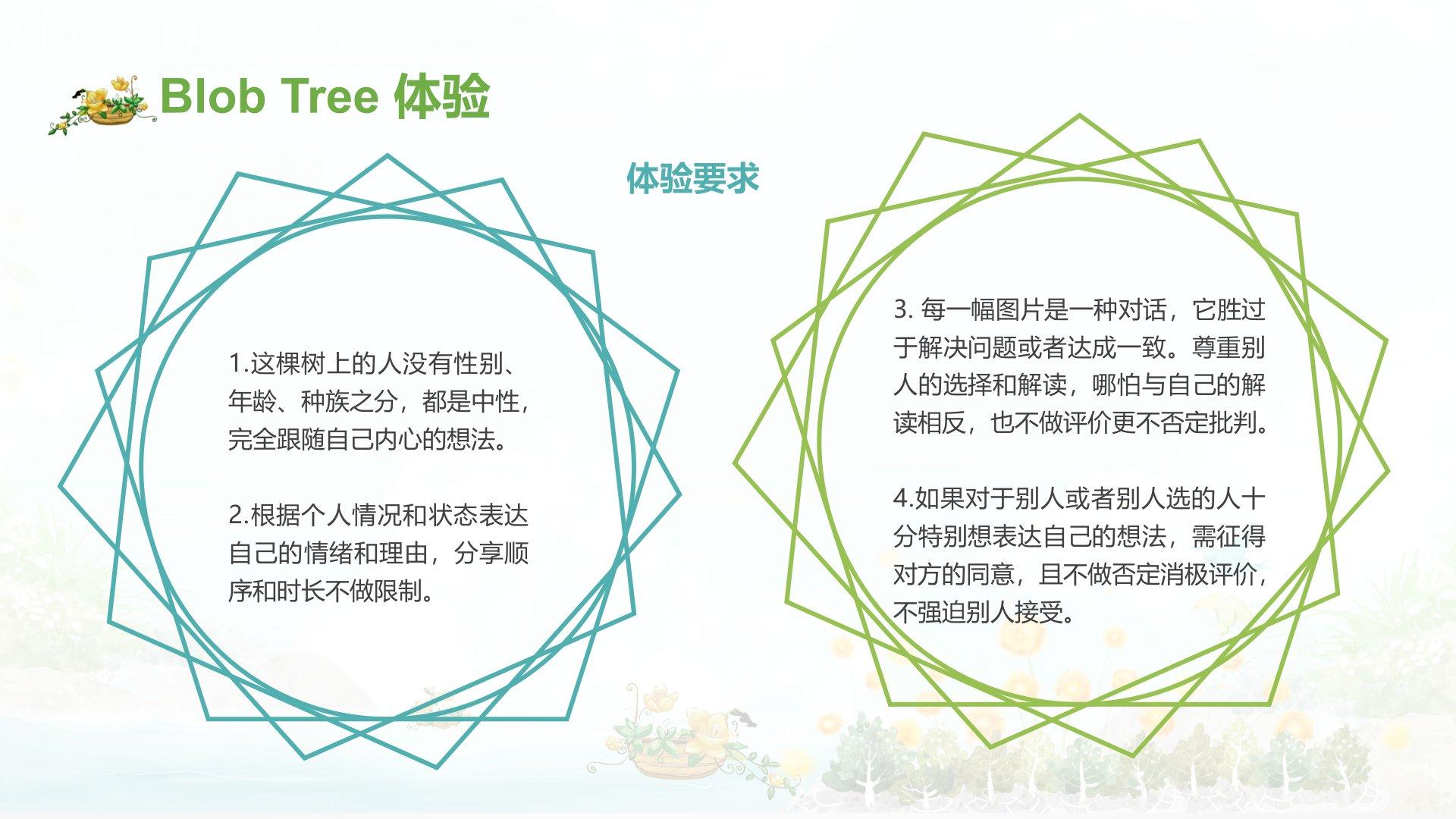 Blob Tree 体验

体验要求

1.这棵树上的人没有性别、年龄、种族之分，都是中性，完全跟随自己内心的想法。

2.根据个人情况和状态表达自己的情绪和理由，分享顺序和时长不做限制。

3. 每一幅图片是一种对话，它胜过于解决问题或者达成一致。尊重别人的选择和解读，哪怕与自己的解读相反，也不做评价更不否定批判。

4.如果对于别人或者别人选的人十分特别想表达自己的想法，需征得对方的同意，且不做否定消极评价，不强迫别人接受。